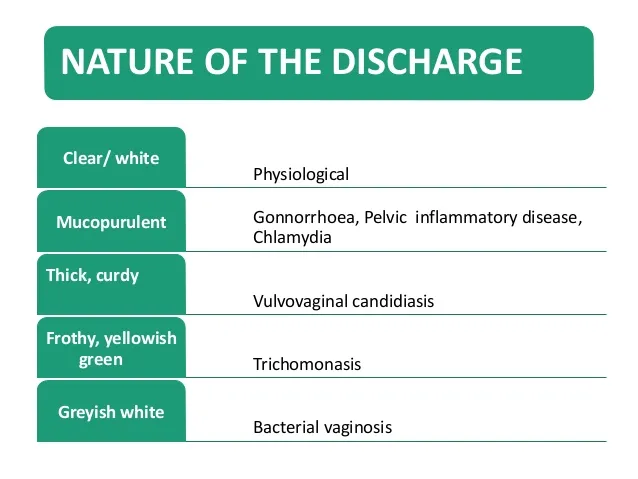 NATURE OF THE DISCHARGE

| | |
|---|---|
| Clear/ white | Physiological |
| Mucopurulent | Gonnorrhoea, Pelvic inflammatory disease, Chlamydia |
| Thick, curdy | Vulvovaginal candidiasis |
| Frothy, yellowish green | Trichomonasis |
| Greyish white | Bacterial vaginosis |